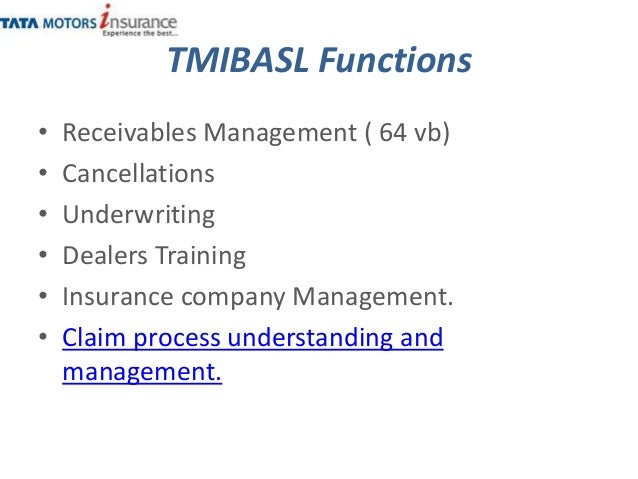 TATA MOTORS insurance
Experience the best...

TMIBASL Functions

• Receivables Management ( 64 vb)
• Cancellations
• Underwriting
• Dealers Training
• Insurance company Management.
• Claim process understanding and management.